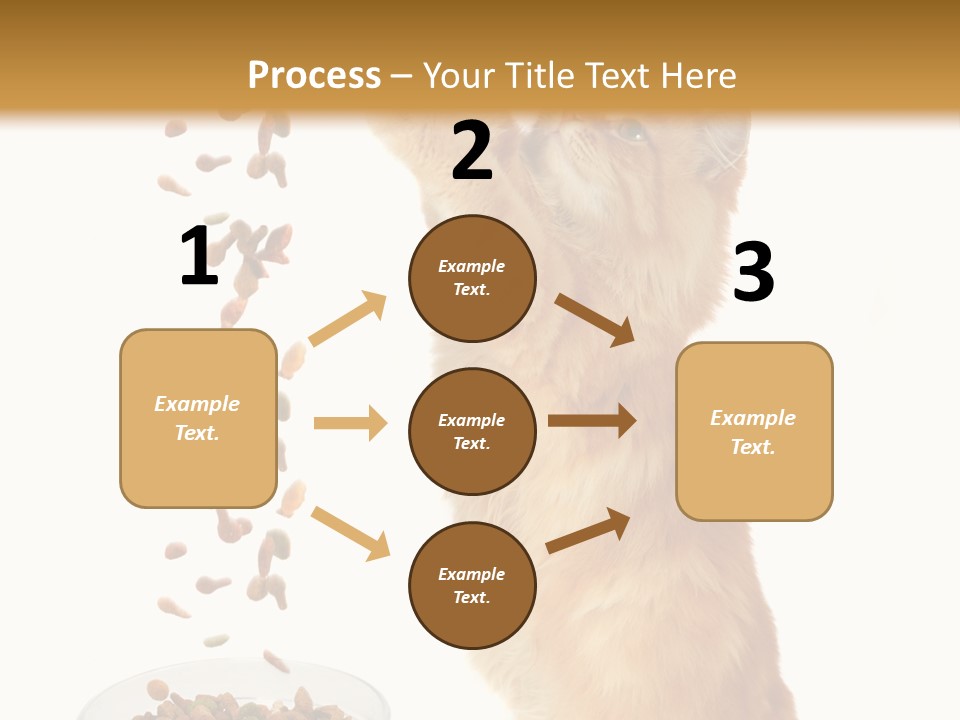 Process – Your Title Text Here

1

Example Text.

2

Example Text.

Example Text.

Example Text.

3

Example Text.